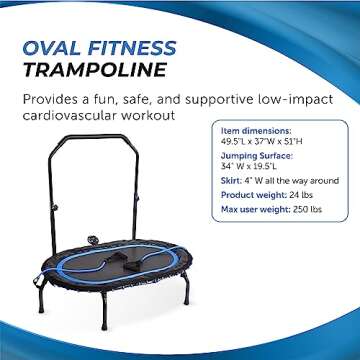 OVAL FITNESS
TRAMPOLINE

Provides a fun, safe, and supportive low-impact cardiovascular workout

Item dimensions:
49.5"L x 37"W x 51"H

Jumping Surface:
34" W x 19.5"L

Skirt: 4" W all the way around

Product weight: 24 lbs

Max user weight: 250 lbs